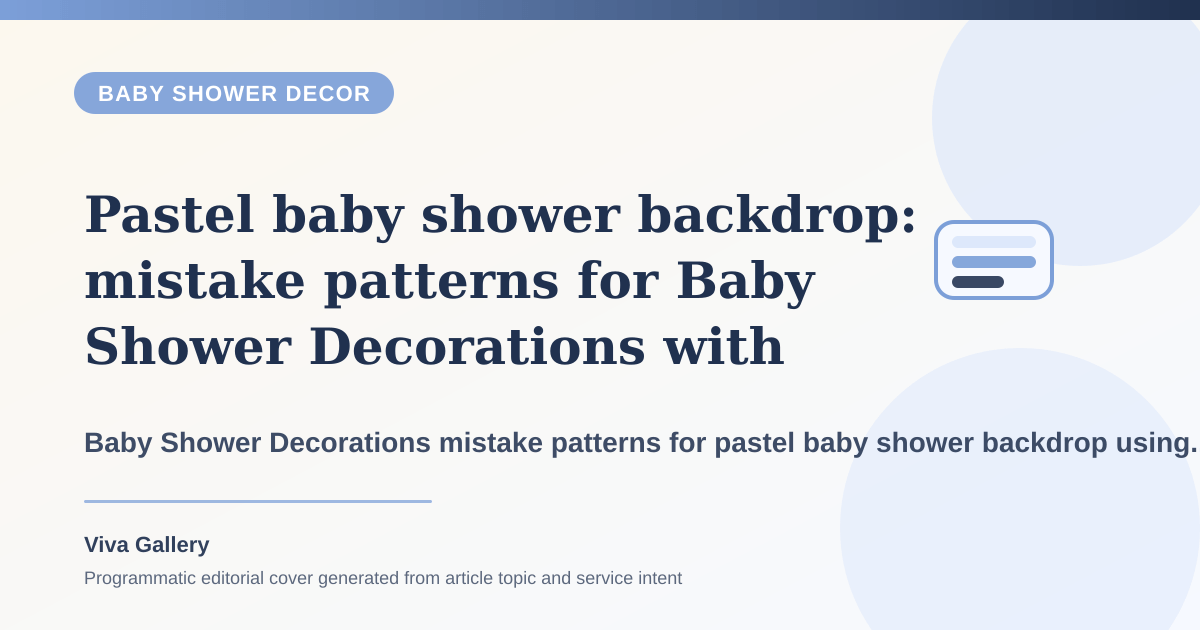 BABY SHOWER DECOR

Pastel baby shower backdrop: mistake patterns for Baby Shower Decorations with

Baby Shower Decorations mistake patterns for pastel baby shower backdrop using.

Viva Gallery

Programmatic editorial cover generated from article topic and service intent